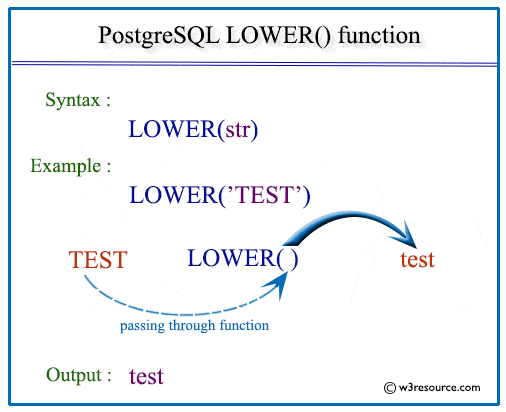 PostgreSQL LOWER() function

Syntax :

LOWER(str)

Example :

LOWER('TEST')

TEST

LOWER( )

test

passing through function

Output : test

© w3resource.com